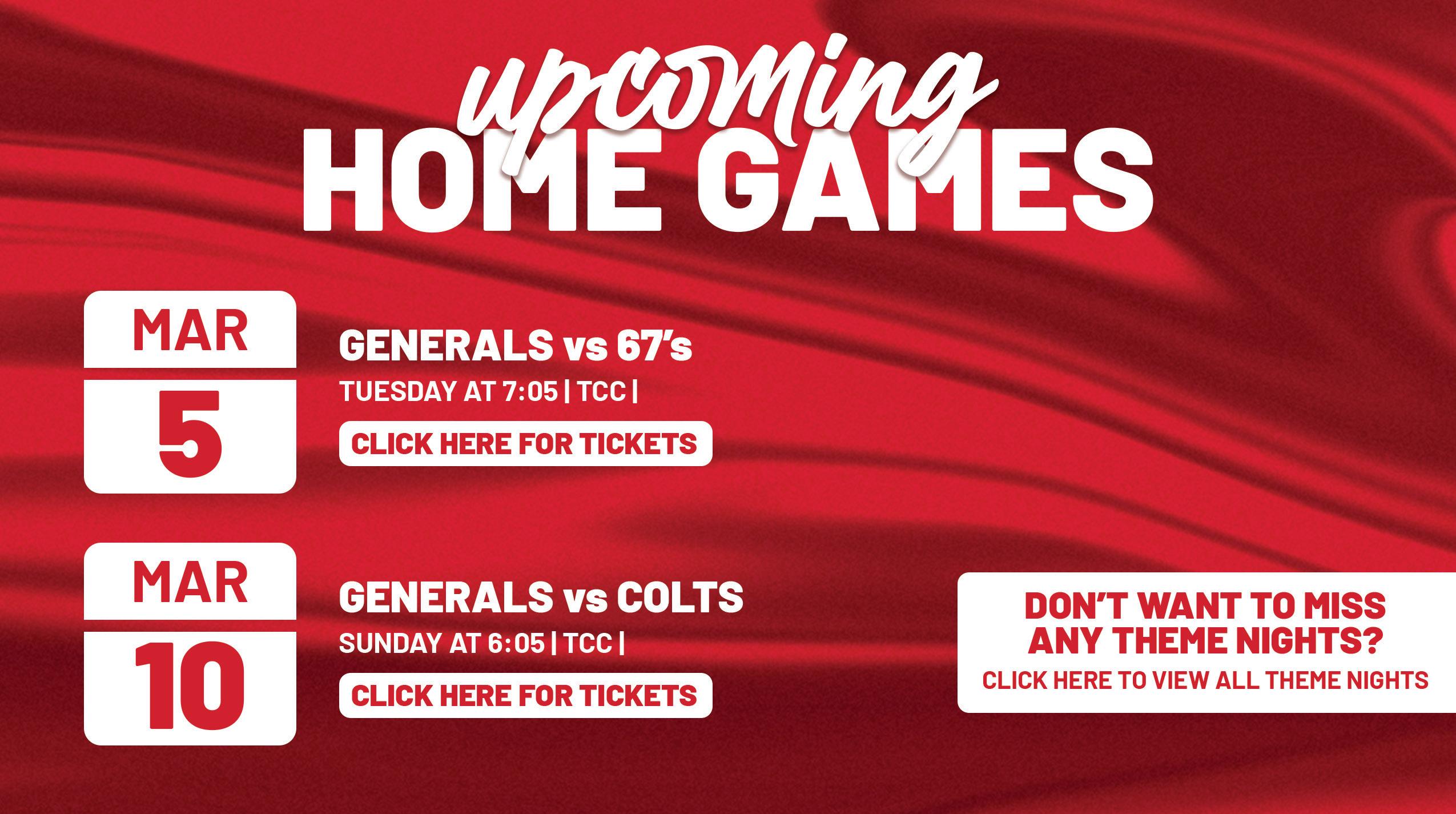 upcoming
HOME GAMES

MAR
5

GENERALS vs 67's
TUESDAY AT 7:05 | TCC |
CLICK HERE FOR TICKETS

MAR
10

GENERALS vs COLTS
SUNDAY AT 6:05 | TCC |
CLICK HERE FOR TICKETS

DON'T WANT TO MISS ANY THEME NIGHTS?
CLICK HERE TO VIEW ALL THEME NIGHTS